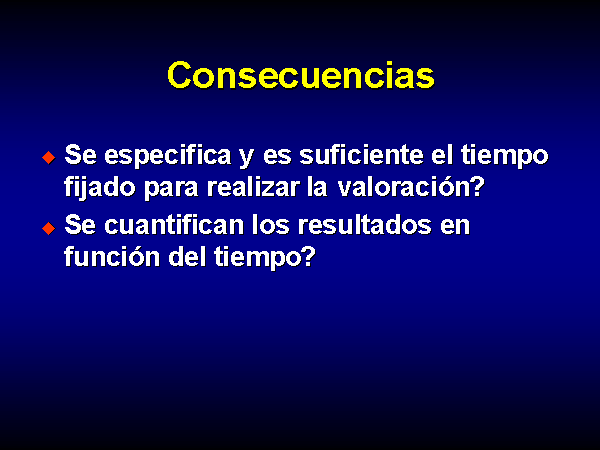 Consecuencias

◆ Se especifica y es suficiente el tiempo fijado para realizar la valoración?

◆ Se cuantifican los resultados en función del tiempo?